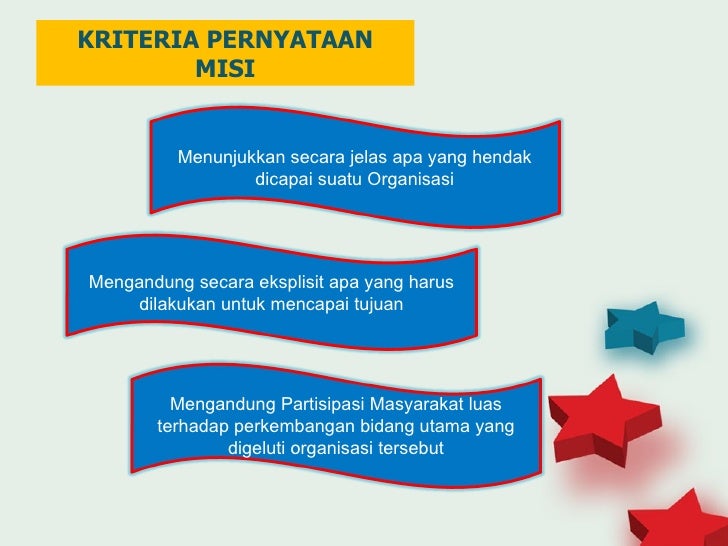 KRITERIA PERNYATAAN MISI

Menunjukkan secara jelas apa yang hendak dicapai suatu Organisasi

Mengandung secara eksplisit apa yang harus dilakukan untuk mencapai tujuan

Mengandung Partisipasi Masyarakat luas terhadap perkembangan bidang utama yang digeluti organisasi tersebut